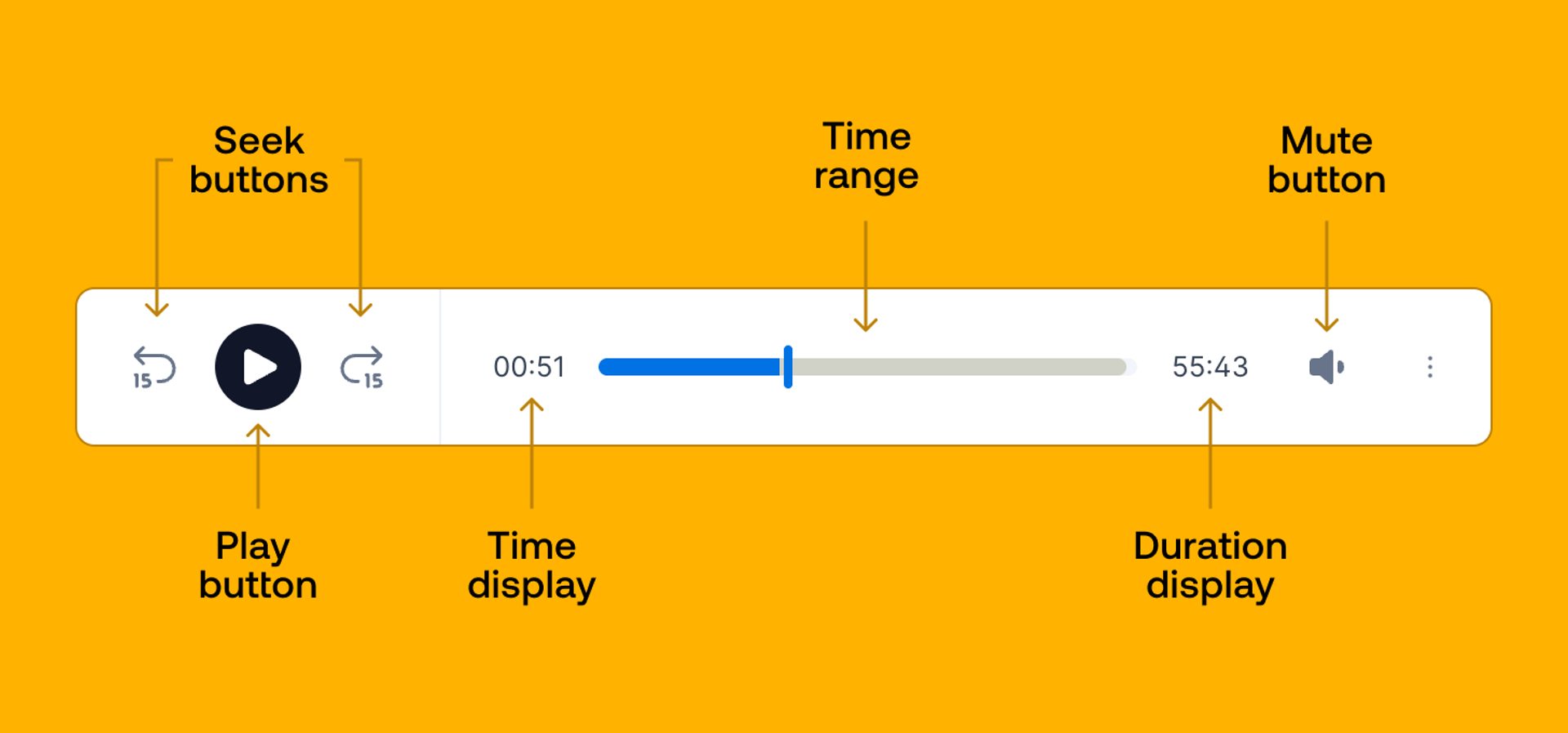 Seek buttons

Time range

Mute button

15

15

00:51

55:43

Play button

Time display

Duration display